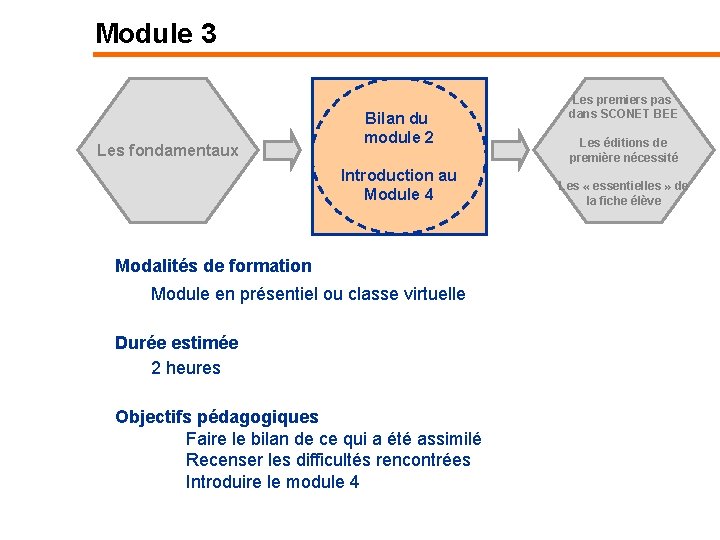 Module 3

Les fondamentaux

Bilan du module 2

Introduction au Module 4

Les premiers pas dans SCONET BEE

Les éditions de première nécessité

Les « essentielles » de la fiche élève

Modalités de formation

Module en présentiel ou classe virtuelle

Durée estimée

2 heures

Objectifs pédagogiques

Faire le bilan de ce qui a été assimilé
Recenser les difficultés rencontrées
Introduire le module 4